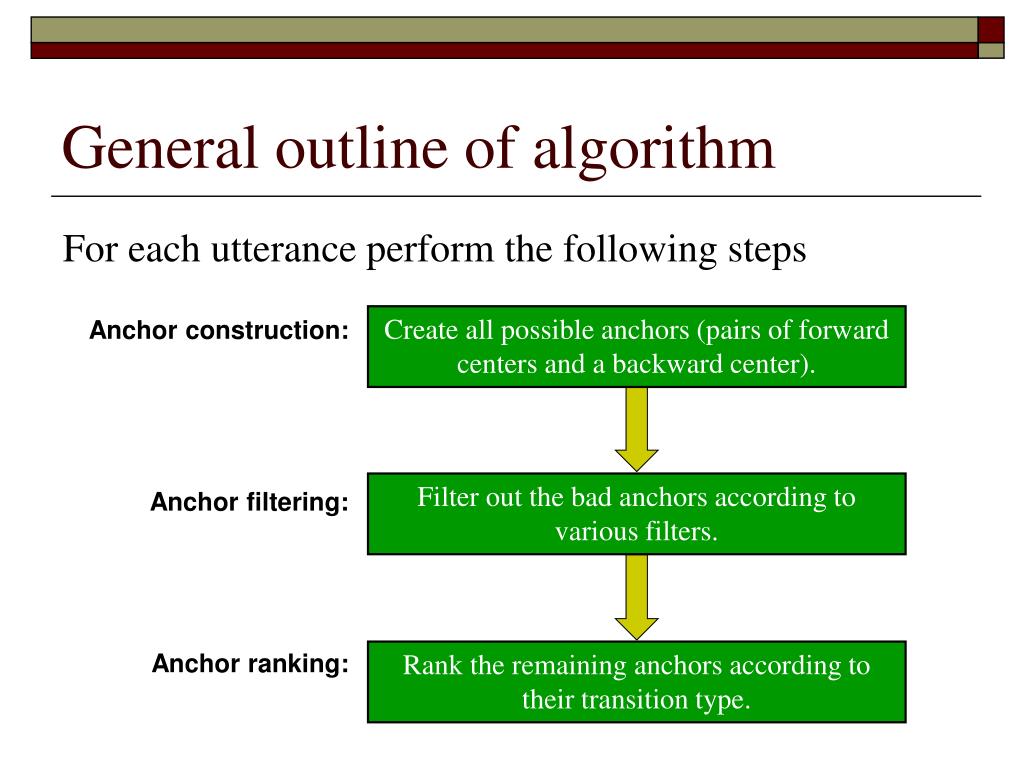 General outline of algorithm

For each utterance perform the following steps

Anchor construction:

Create all possible anchors (pairs of forward centers and a backward center).

Anchor filtering:

Filter out the bad anchors according to various filters.

Anchor ranking:

Rank the remaining anchors according to their transition type.